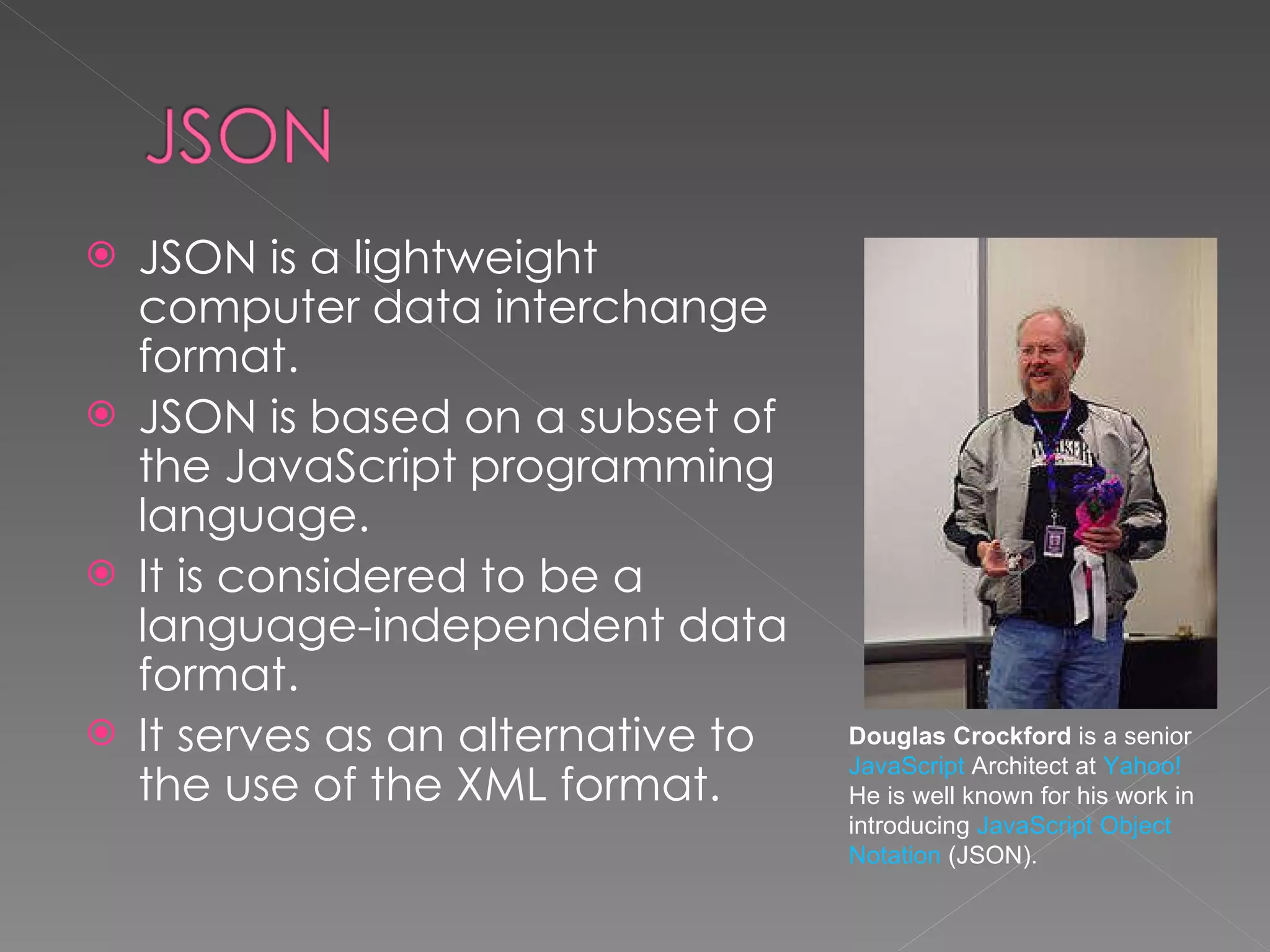 JSON

JSON is a lightweight computer data interchange format.

JSON is based on a subset of the JavaScript programming language.

It is considered to be a language-independent data format.

It serves as an alternative to the use of the XML format.

Douglas Crockford is a senior JavaScript Architect at Yahoo! He is well known for his work in introducing JavaScript Object Notation (JSON).